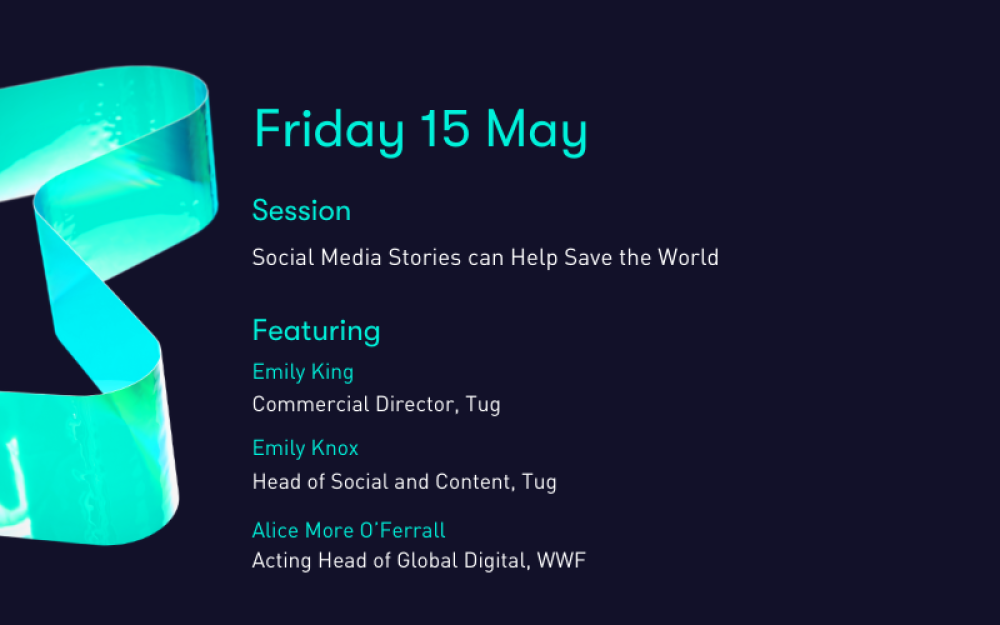 Friday 15 May

Session

Social Media Stories can Help Save the World

Featuring

Emily King

Commercial Director, Tug

Emily Knox

Head of Social and Content, Tug

Alice More O'Ferrall

Acting Head of Global Digital, WWF